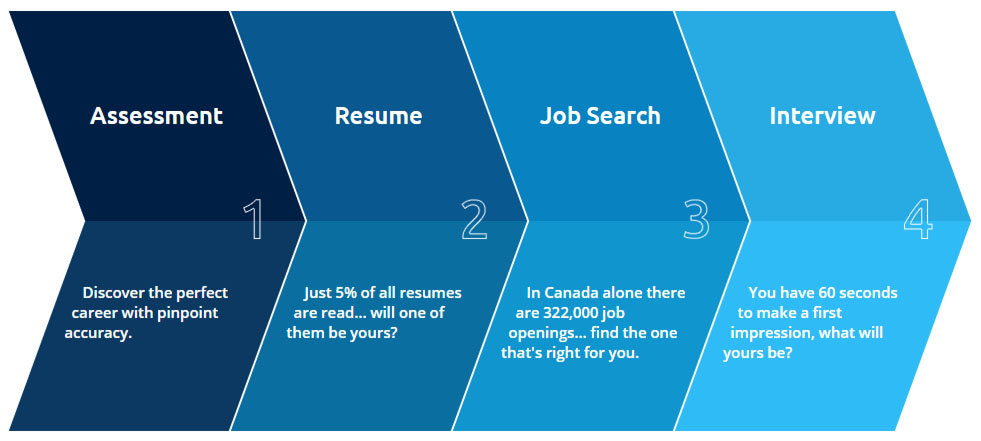 Assessment

1

Discover the perfect career with pinpoint accuracy.

Resume

2

Just 5% of all resumes are read... will one of them be yours?

Job Search

3

In Canada alone there are 322,000 job openings... find the one that's right for you.

Interview

4

You have 60 seconds to make a first impression, what will yours be?